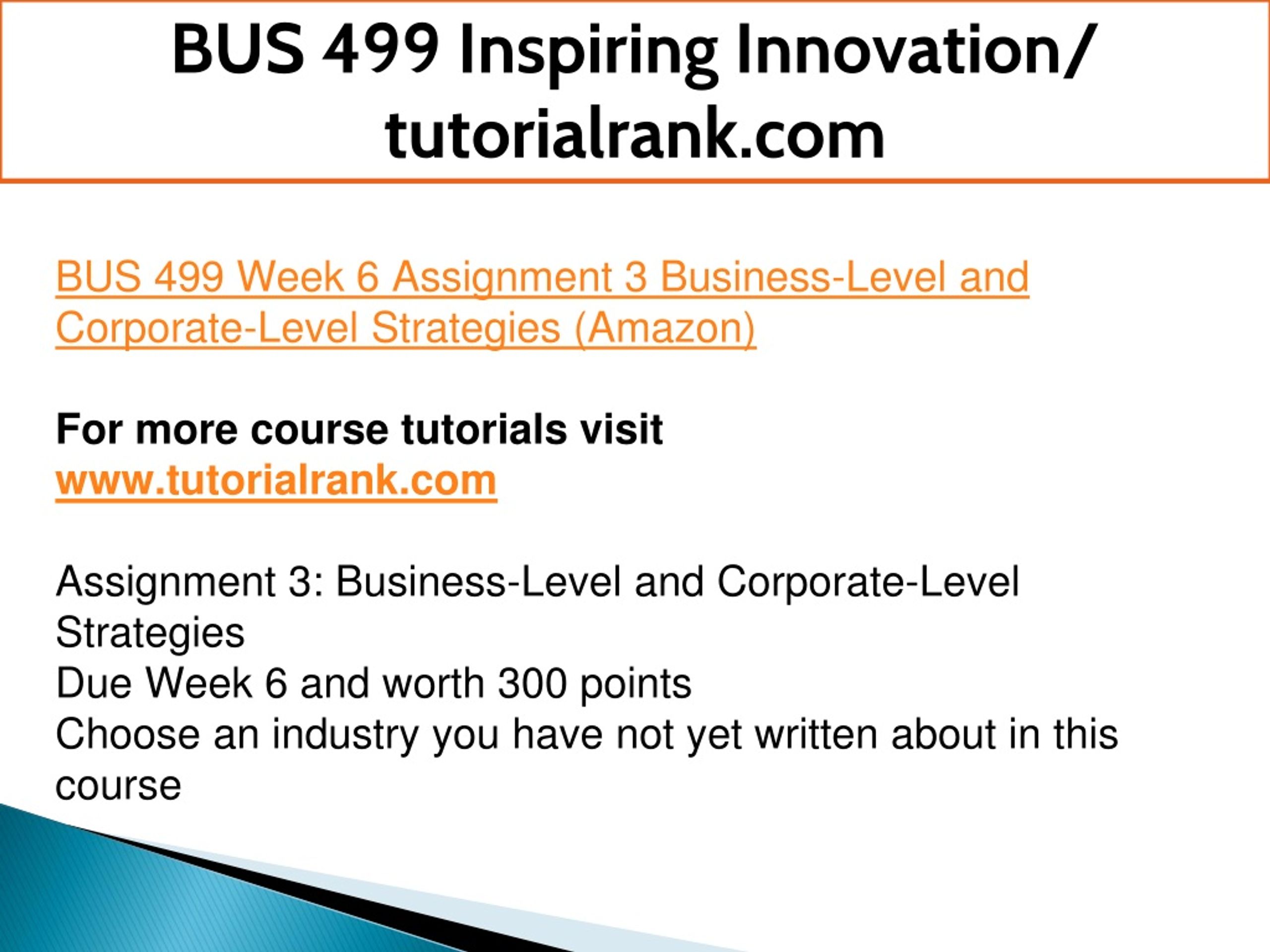 BUS 499 Inspiring Innovation/ tutorialrank.com

BUS 499 Week 6 Assignment 3 Business-Level and Corporate-Level Strategies (Amazon)

For more course tutorials visit
www.tutorialrank.com

Assignment 3: Business-Level and Corporate-Level Strategies
Due Week 6 and worth 300 points
Choose an industry you have not yet written about in this course